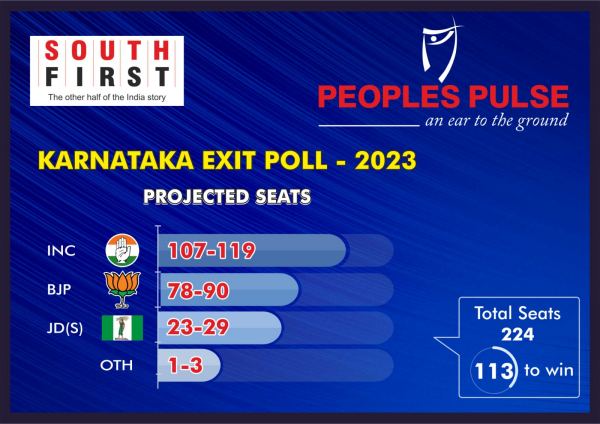 SOUTH FIRST
The other half of the India story

PEOPLES PULSE
an ear to the ground

KARNATAKA EXIT POLL - 2023

PROJECTED SEATS

INC 107-119
BJP 78-90
JD(S) 23-29
OTH 1-3

Total Seats
224
113 to win